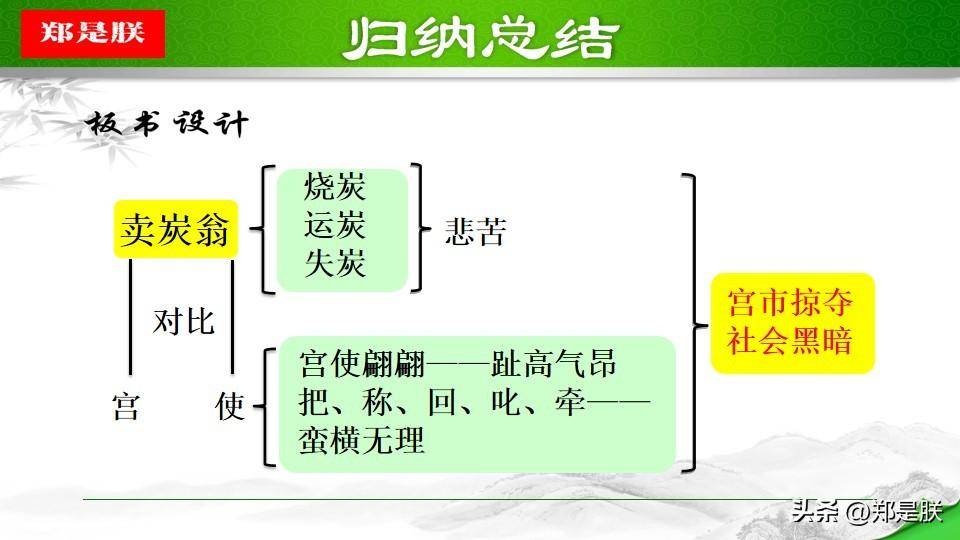 郑是朕

归纳总结

板书设计

卖炭翁

烧炭
运炭
失炭

悲苦

对比

宫　使

宫使翩翩——趾高气昂
把、称、回、叱、牵——蛮横无理

宫市掠夺
社会黑暗

头条 @郑是朕